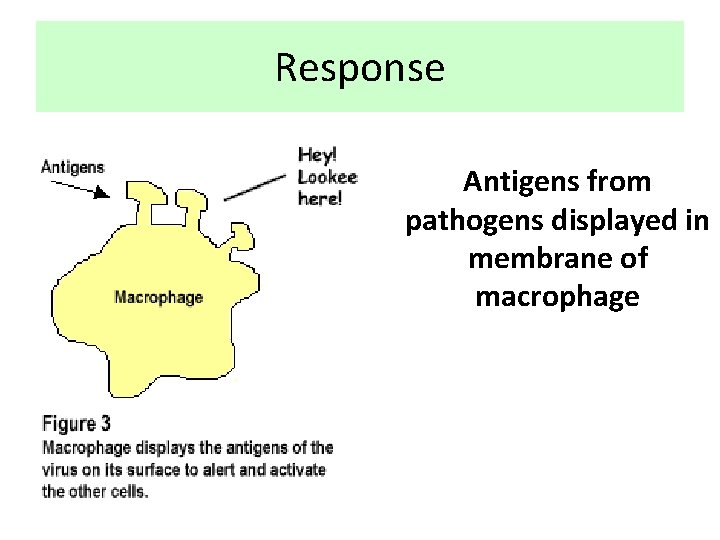 Response

Antigens

Hey! Lookee here!

Macrophage

Figure 3
Macrophage displays the antigens of the virus on its surface to alert and activate the other cells.

Antigens from pathogens displayed in membrane of macrophage